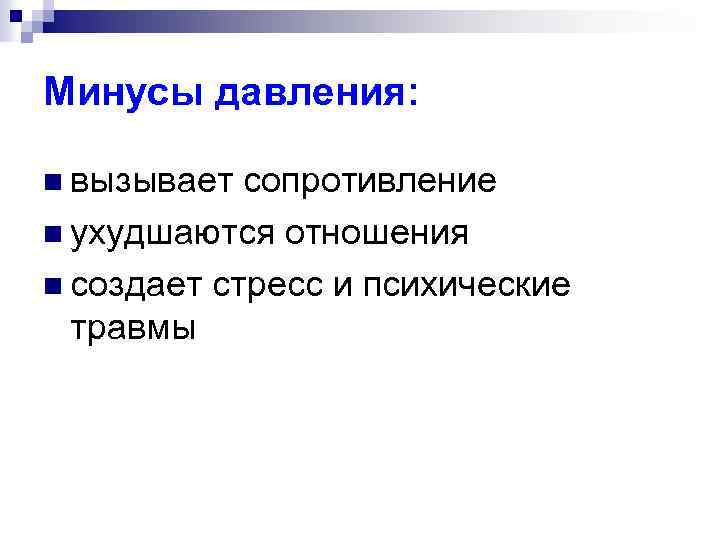 Минусы давления:

вызывает сопротивление

ухудшаются отношения

создает стресс и психические травмы